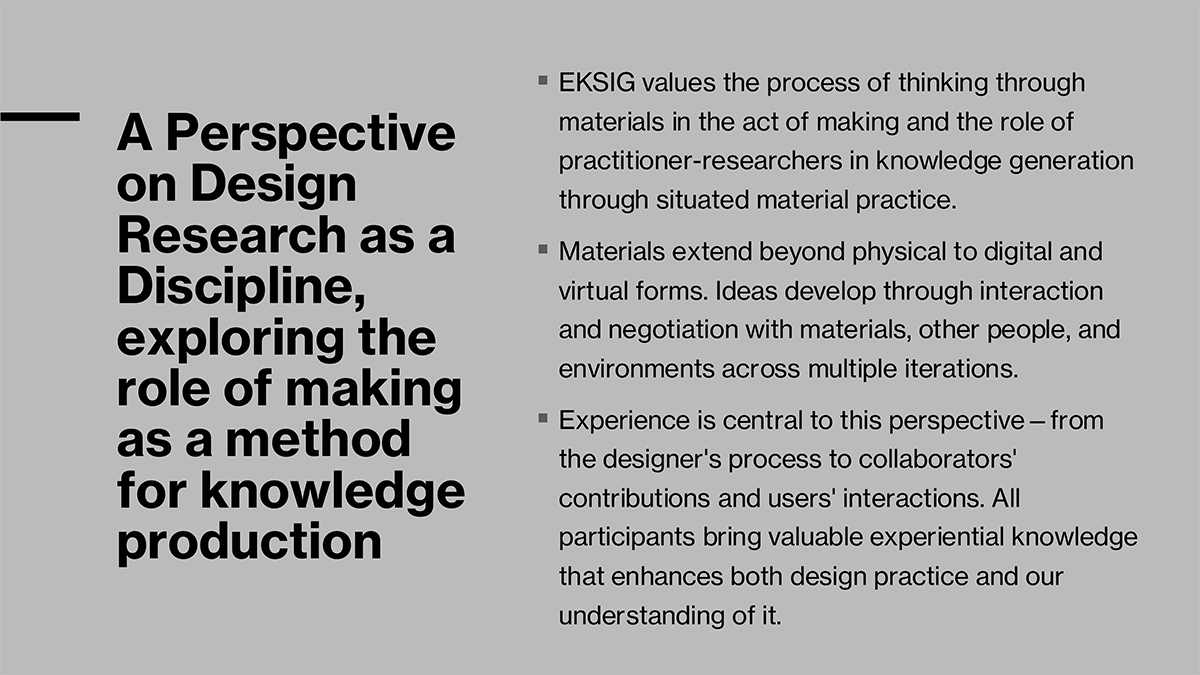 A Perspective on Design Research as a Discipline, exploring the role of making as a method for knowledge production

▪ EKSIG values the process of thinking through materials in the act of making and the role of practitioner-researchers in knowledge generation through situated material practice.

▪ Materials extend beyond physical to digital and virtual forms. Ideas develop through interaction and negotiation with materials, other people, and environments across multiple iterations.

▪ Experience is central to this perspective – from the designer's process to collaborators' contributions and users' interactions. All participants bring valuable experiential knowledge that enhances both design practice and our understanding of it.